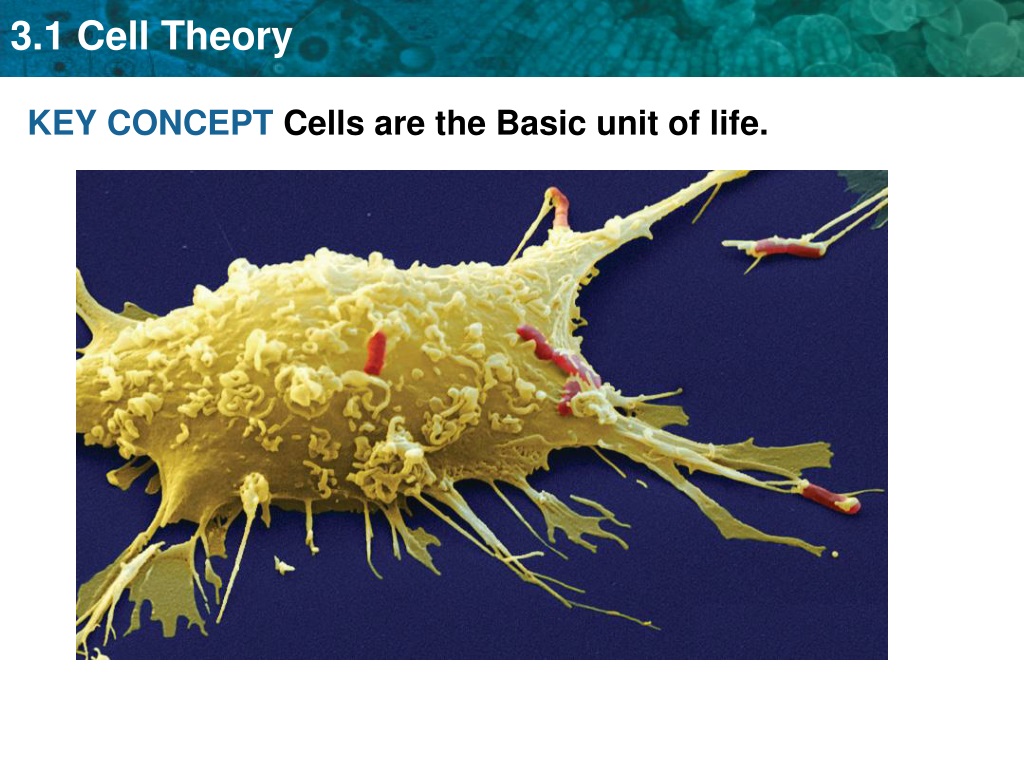 3.1 Cell Theory

KEY CONCEPT Cells are the Basic unit of life.